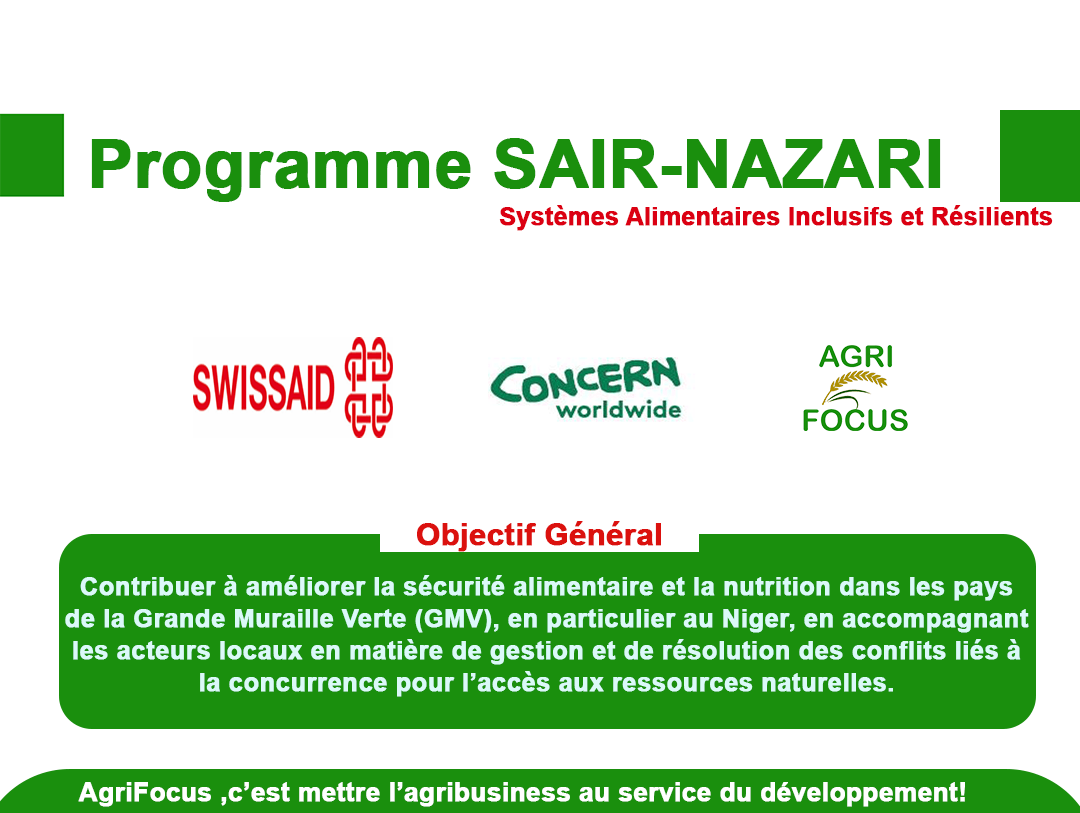 Programme SAIR-NAZARI
Systèmes Alimentaires Inclusifs et Résilients

SWISSAID

CONCERN worldwide

AGRI FOCUS

Objectif Général

Contribuer à améliorer la sécurité alimentaire et la nutrition dans les pays de la Grande Muraille Verte (GMV), en particulier au Niger, en accompagnant les acteurs locaux en matière de gestion et de résolution des conflits liés à la concurrence pour l'accès aux ressources naturelles.

AgriFocus ,c'est mettre l'agribusiness au service du développement!